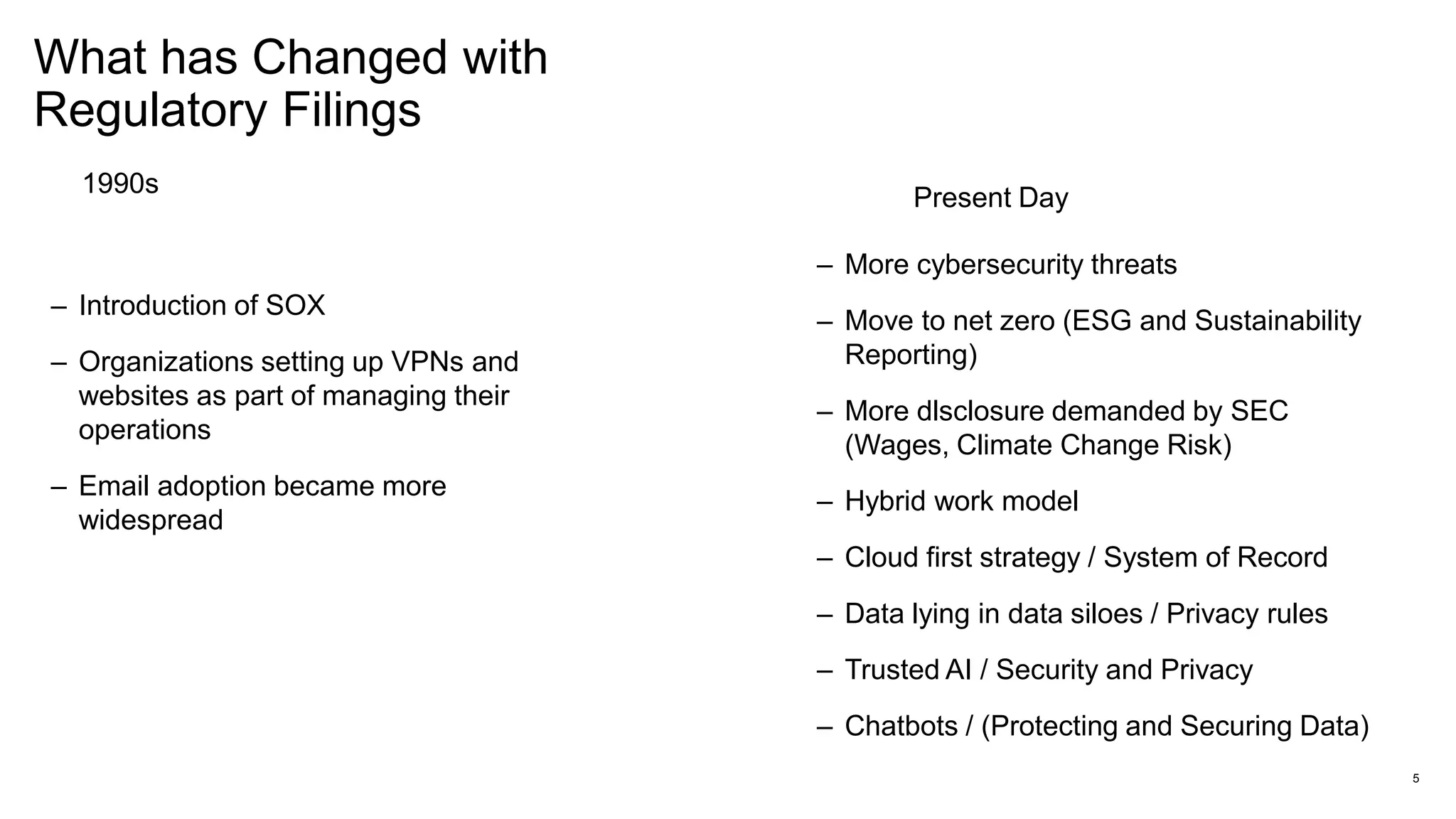 What has Changed with Regulatory Filings

1990s

– Introduction of SOX

– Organizations setting up VPNs and websites as part of managing their operations

– Email adoption became more widespread

Present Day

– More cybersecurity threats

– Move to net zero (ESG and Sustainability Reporting)

– More dIsclosure demanded by SEC (Wages, Climate Change Risk)

– Hybrid work model

– Cloud first strategy / System of Record

– Data lying in data siloes / Privacy rules

– Trusted AI / Security and Privacy

– Chatbots / (Protecting and Securing Data)

5